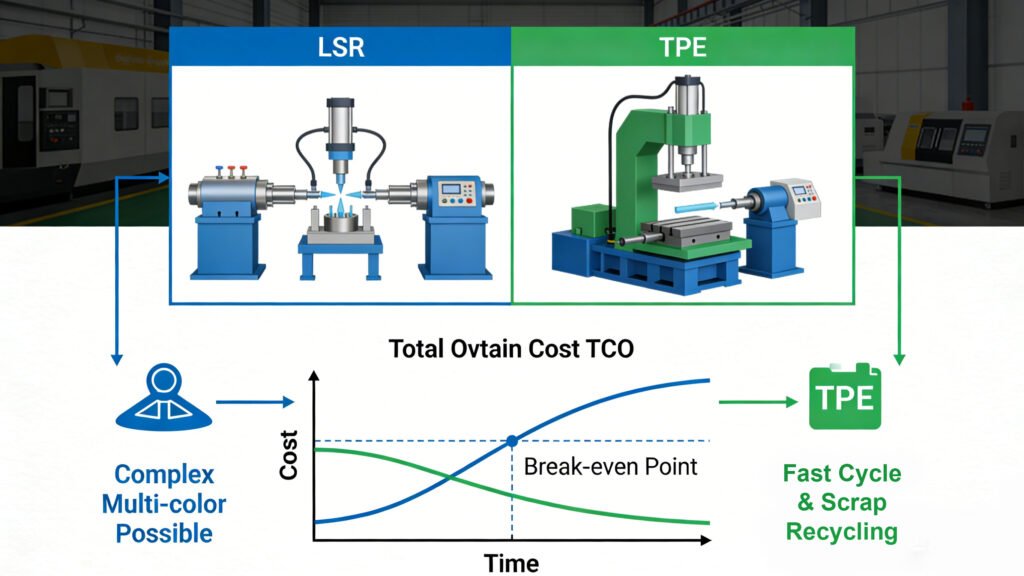 LSR

TPE

Total Ovtain Cost TCO

Cost

Break-even Point

Time

Complex Multi-color Possible

TPE

Fast Cycle & Scrap Recycling